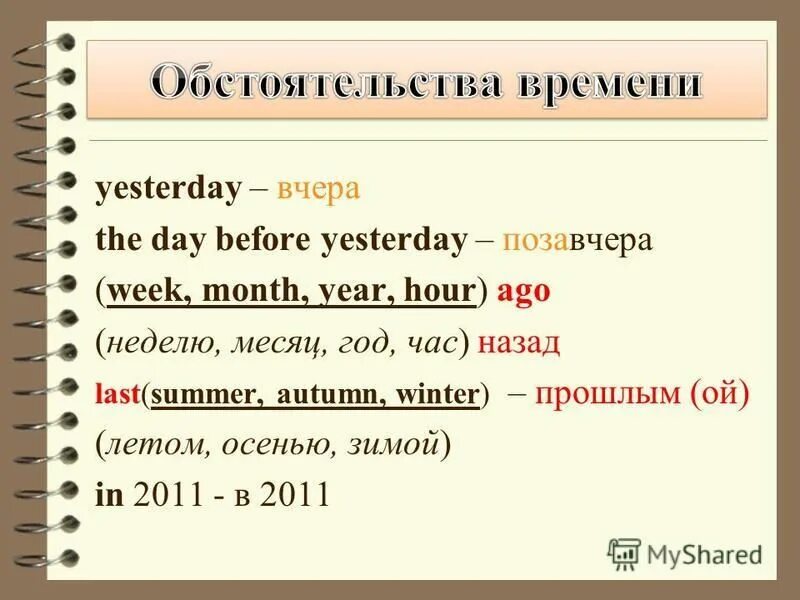 Обстоятельства времени

yesterday – вчера

the day before yesterday – позавчера

(week, month, year, hour) ago

(неделю, месяц, год, час) назад

last(summer, autumn, winter) – прошлым (ой)

(летом, осенью, зимой)

in 2011 - в 2011

MyShared